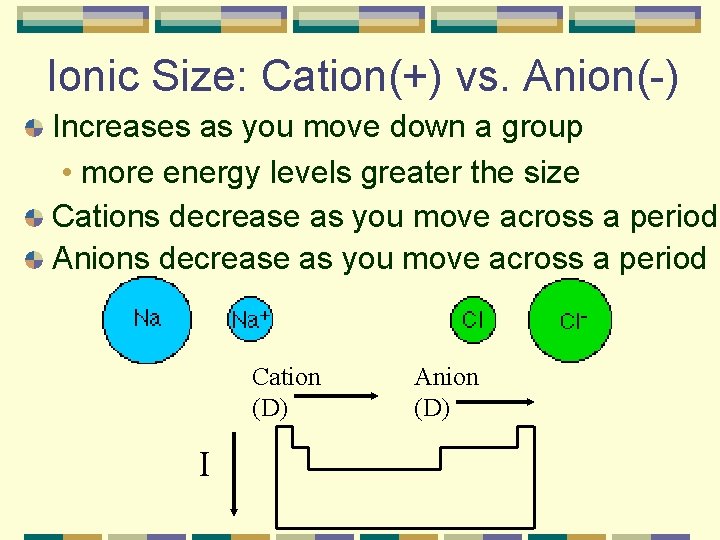 Ionic Size: Cation(+) vs. Anion(-)

Increases as you move down a group

• more energy levels greater the size

Cations decrease as you move across a period

Anions decrease as you move across a period

Na

$Na^+$

Cl

$Cl^-$

Cation (D)

Anion (D)

I